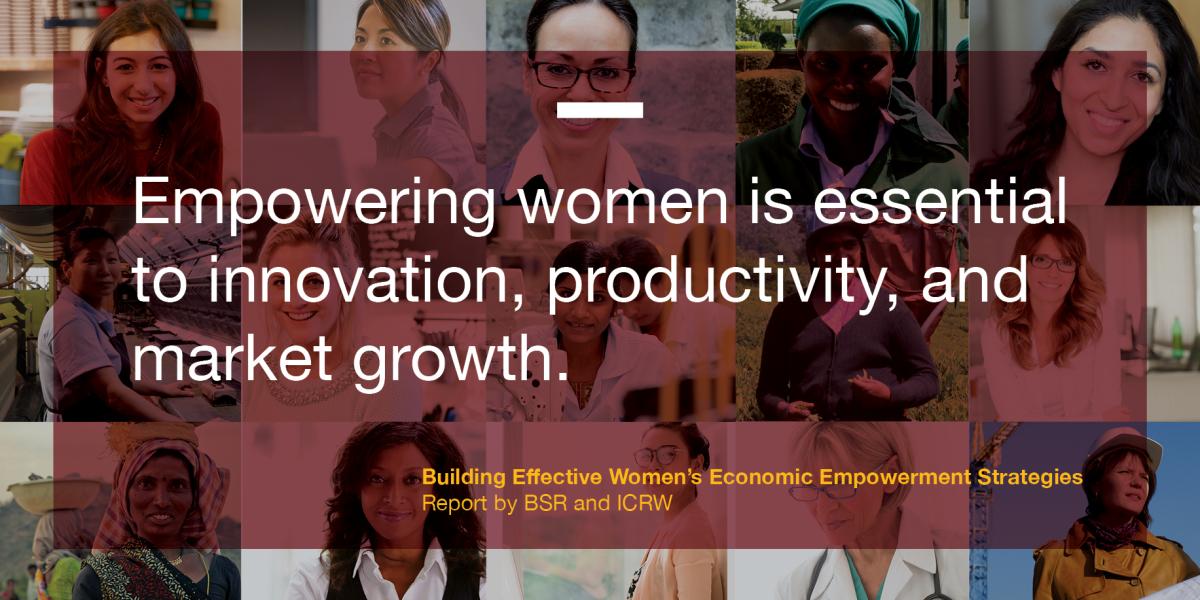 Empowering women is essential to innovation, productivity, and market growth.

Building Effective Women's Economic Empowerment Strategies
Report by BSR and ICRW